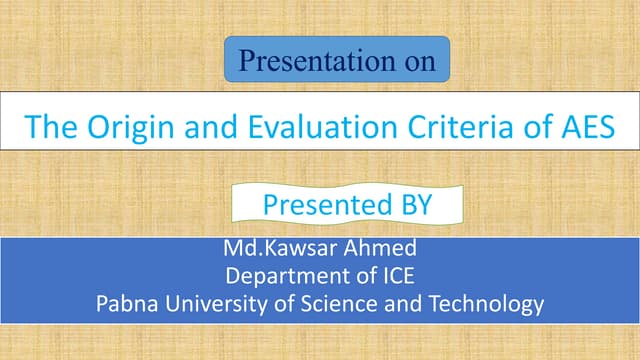 Presentation on

The Origin and Evaluation Criteria of AES

Presented BY

Md.Kawsar Ahmed
Department of ICE
Pabna University of Science and Technology